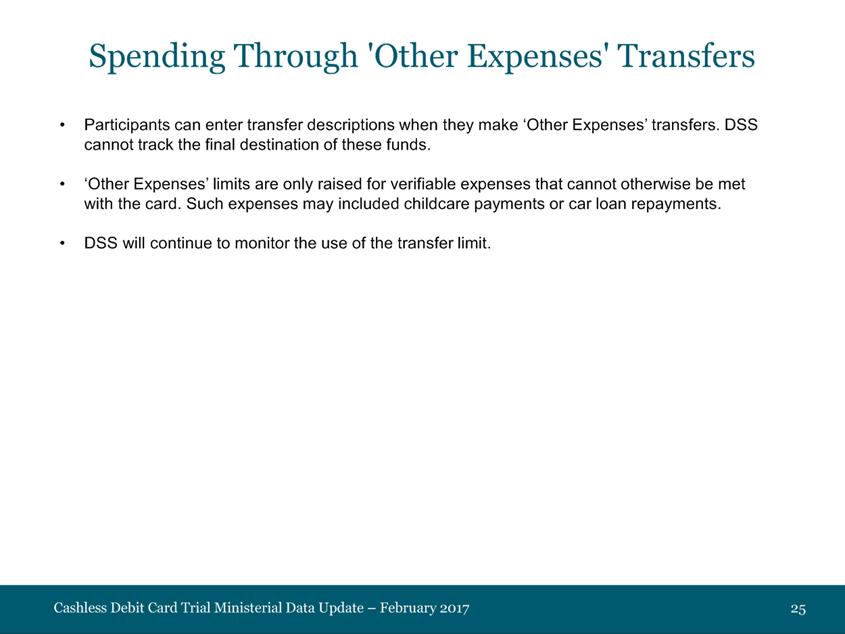 Spending Through 'Other Expenses' Transfers

• Participants can enter transfer descriptions when they make ‘Other Expenses’ transfers. DSS cannot track the final destination of these funds.

• ‘Other Expenses’ limits are only raised for verifiable expenses that cannot otherwise be met with the card. Such expenses may included childcare payments or car loan repayments.

• DSS will continue to monitor the use of the transfer limit.

Cashless Debit Card Trial Ministerial Data Update – February 2017

25